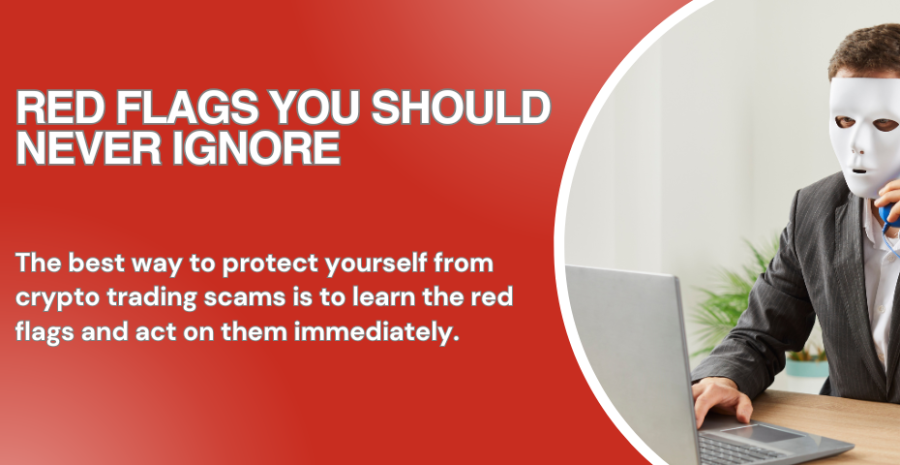 RED FLAGS YOU SHOULD NEVER IGNORE

The best way to protect yourself from crypto trading scams is to learn the red flags and act on them immediately.